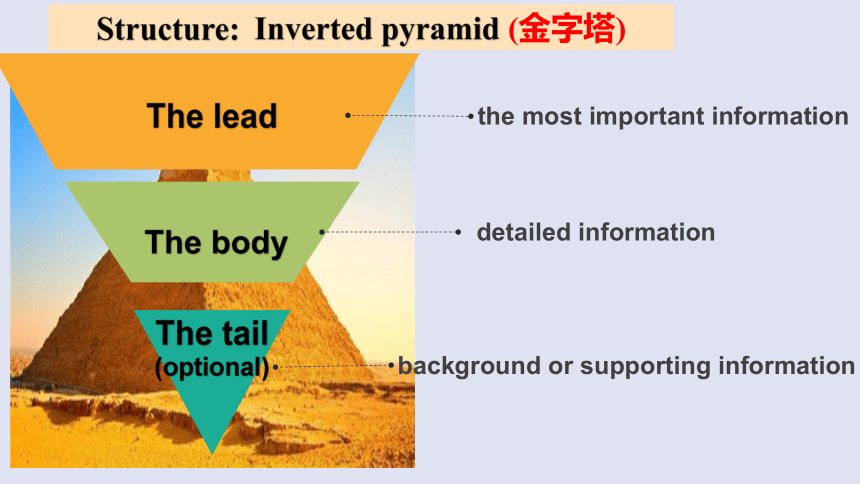 Structure: Inverted pyramid (金字塔)

The lead
the most important information

The body
detailed information

The tail (optional)
background or supporting information